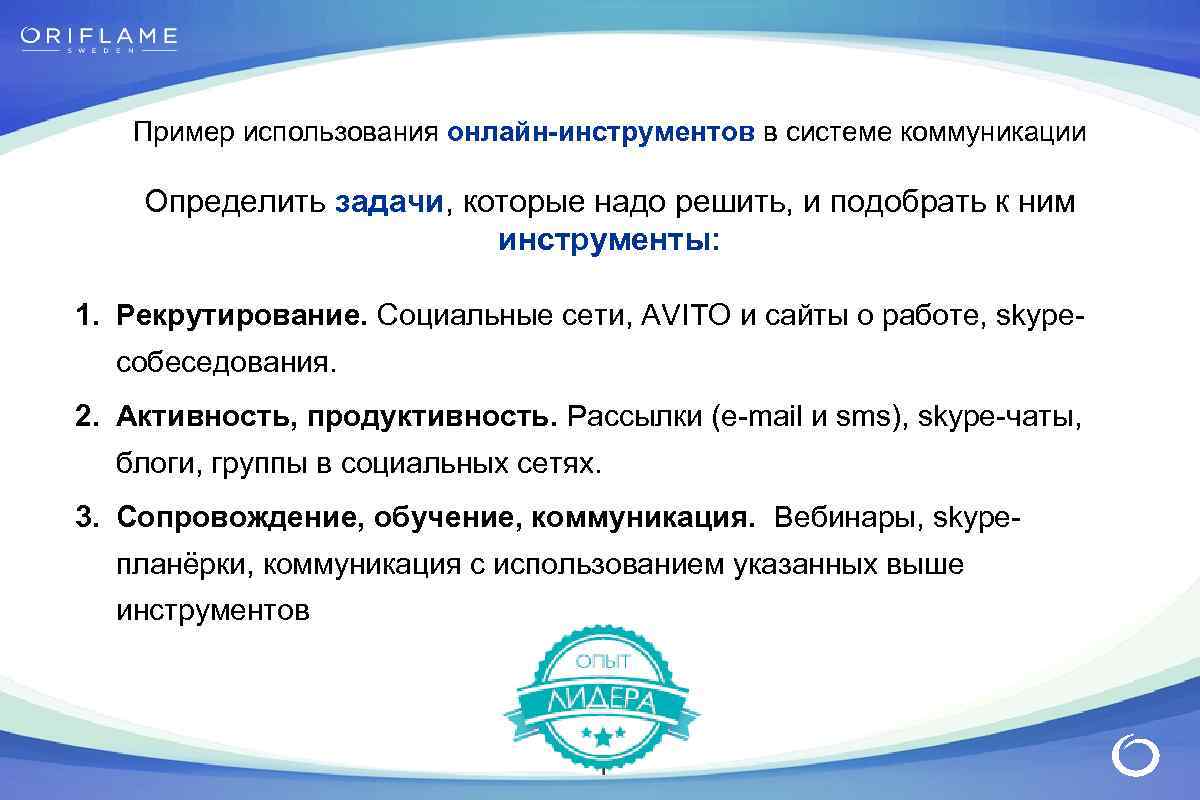 ORIFLAME
SWEDEN

Пример использования онлайн-инструментов в системе коммуникации

Определить задачи, которые надо решить, и подобрать к ним инструменты:

1. Рекрутирование. Социальные сети, AVITO и сайты о работе, skype-собеседования.

2. Активность, продуктивность. Рассылки (e-mail и sms), skype-чаты, блоги, группы в социальных сетях.

3. Сопровождение, обучение, коммуникация. Вебинары, skype-планёрки, коммуникация с использованием указанных выше инструментов

ОПЫТ
ЛИДЕРА